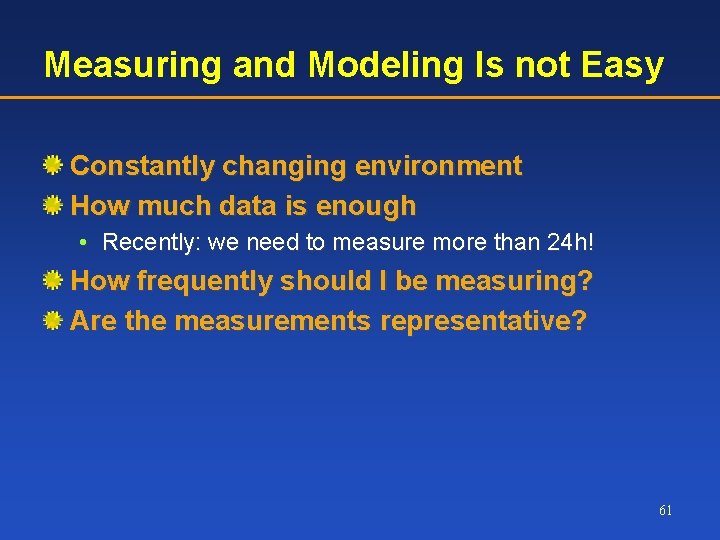 Measuring and Modeling Is not Easy

Constantly changing environment

How much data is enough

• Recently: we need to measure more than 24h!

How frequently should I be measuring?

Are the measurements representative?

61